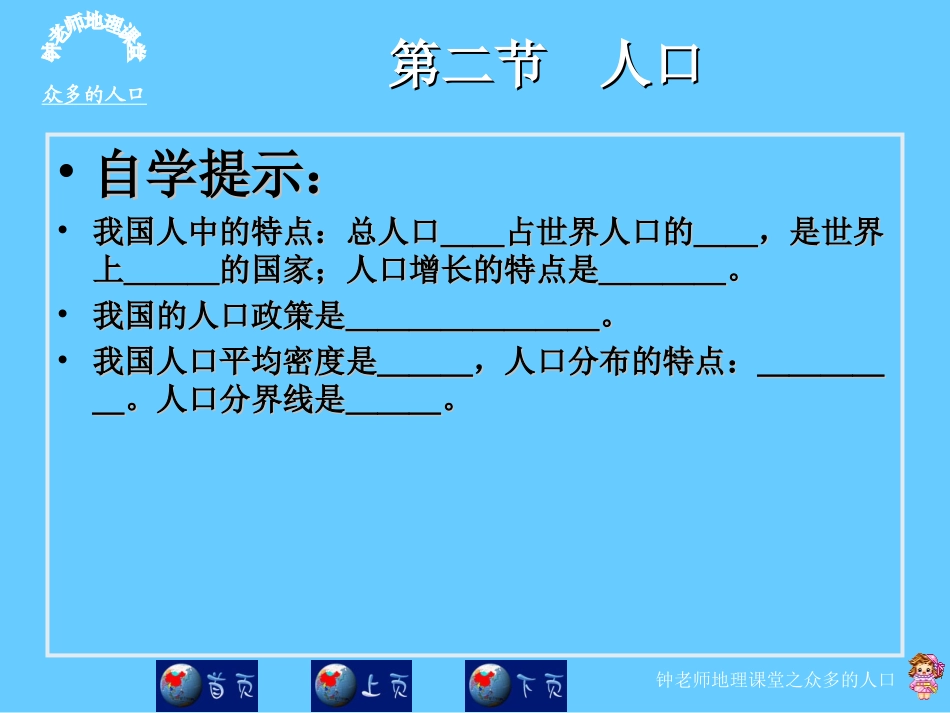 钟老师地理课堂

众多的人口

第二节　人口

• 自学提示：

• 我国人中的特点：总人口____占世界人口的____，是世界上______的国家；人口增长的特点是________。

• 我国的人口政策是________________。

• 我国人口平均密度是______，人口分布的特点：__________。人口分界线是______。

首页　上页　下页

钟老师地理课堂之众多的人口